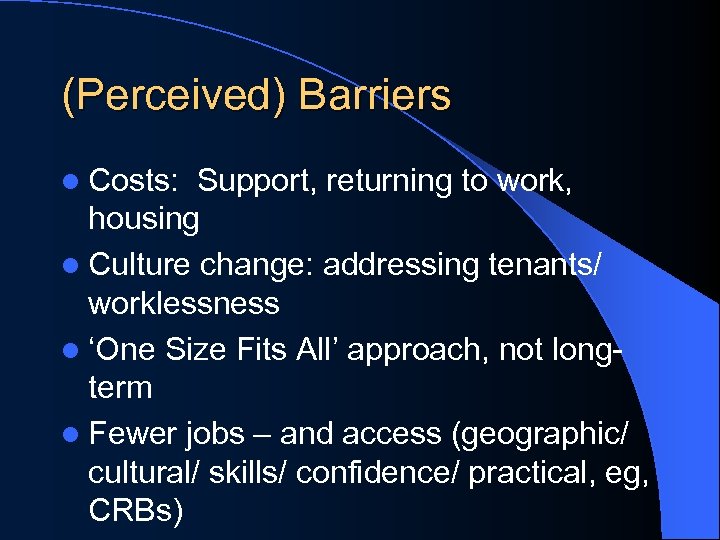 (Perceived) Barriers

- Costs:  Support, returning to work, housing
- Culture change: addressing tenants/ worklessness
- ‘One Size Fits All’ approach, not long-term
- Fewer jobs – and access (geographic/ cultural/ skills/ confidence/ practical, eg, CRBs)